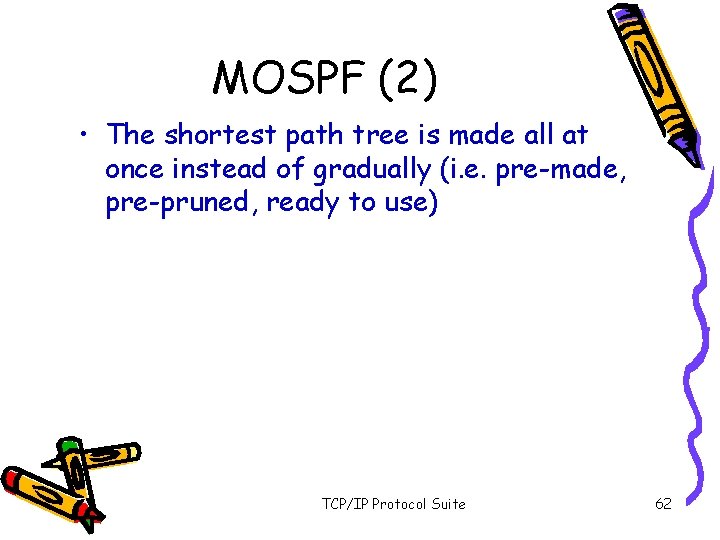 MOSPF (2)

• The shortest path tree is made all at once instead of gradually (i.e. pre-made, pre-pruned, ready to use)

TCP/IP Protocol Suite

62